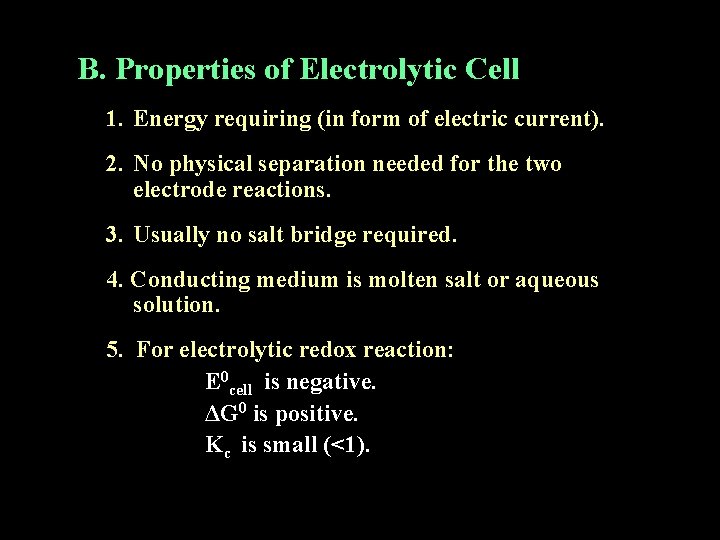 B. Properties of Electrolytic Cell

1. Energy requiring (in form of electric current).

2. No physical separation needed for the two electrode reactions.

3. Usually no salt bridge required.

4. Conducting medium is molten salt or aqueous solution.

5. For electrolytic redox reaction:

$E^0_{cell}$ is negative.

$\Delta G^0$ is positive.

$K_c$ is small (<1).